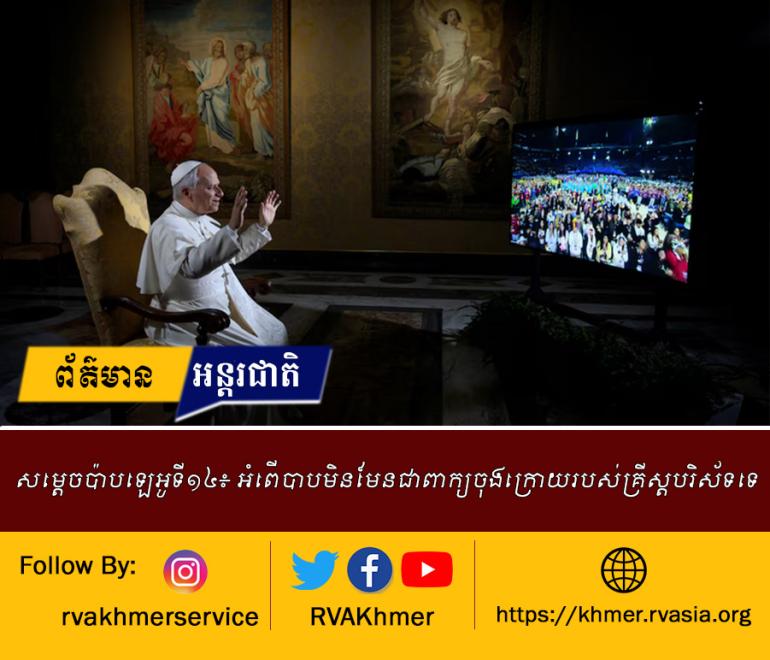 ព័ត៌មាន អន្តរជាតិ

សម្តេចប៉ាបឡេអូទី១៤៖ អំពើបាបមិនមែនជាពាក្យចុងក្រោយរបស់គ្រីស្តបរិស័ទទេ

Follow By:

rvakhmerservice

RVAKhmer

https://khmer.rvasia.org